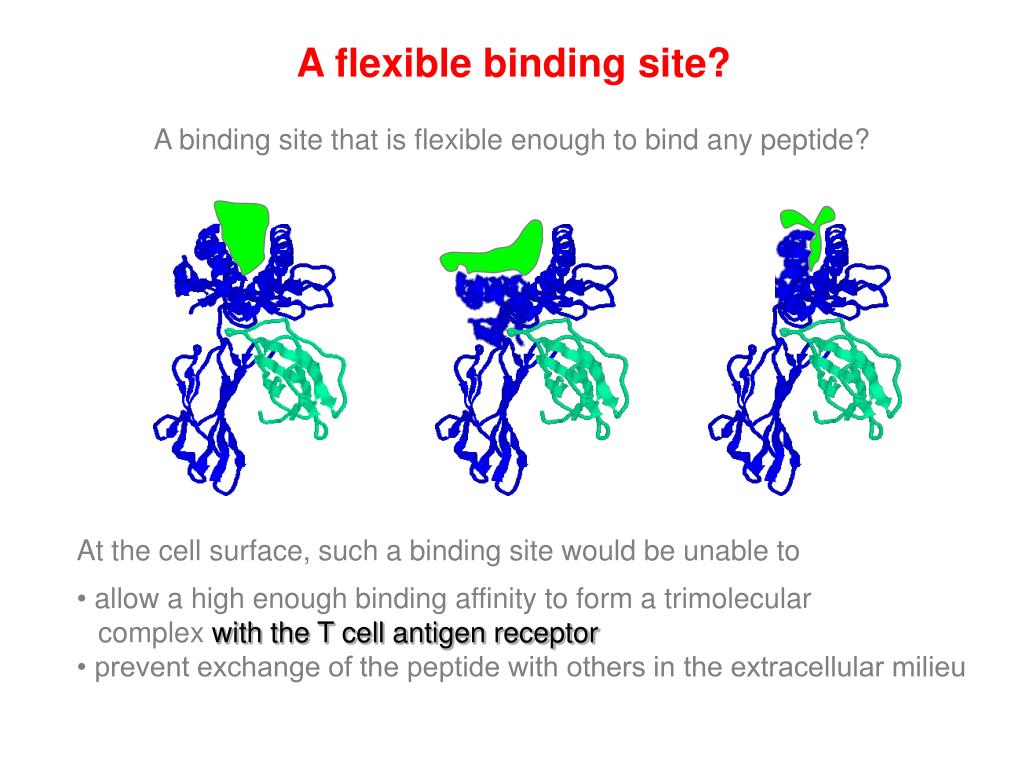 A flexible binding site?

A binding site that is flexible enough to bind any peptide?

At the cell surface, such a binding site would be unable to

• allow a high enough binding affinity to form a trimolecular complex with the T cell antigen receptor
• prevent exchange of the peptide with others in the extracellular milieu